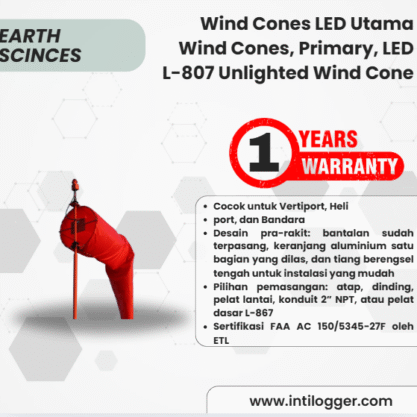 EARTH SCINCES

Wind Cones LED Utama
Wind Cones, Primary, LED
L-807 Unlighted Wind Cone

1 YEARS WARRANTY

- Cocok untuk Vertiport, Heli
- port, dan Bandara
- Desain pra-rakit: bantalan sudah terpasang, keranjang aluminium satu bagian yang dilas, dan tiang berengsel tengah untuk instalasi yang mudah
- Pilihan pemasangan: atap, dinding, pelat lantai, konduit 2" NPT, atau pelat dasar L-867
- Sertifikasi FAA AC 150/5345-27F oleh ETL

www.intilogger.com